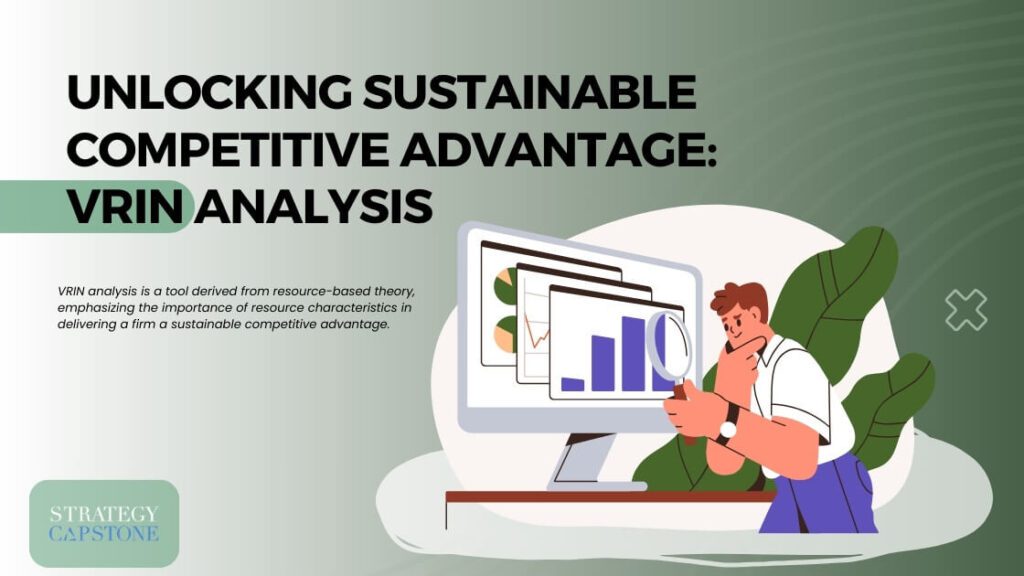 UNLOCKING SUSTAINABLE COMPETITIVE ADVANTAGE: VRIN ANALYSIS

VRIN analysis is a tool derived from resource-based theory, emphasizing the importance of resource characteristics in delivering a firm a sustainable competitive advantage.

STRATEGY CAPSTONE